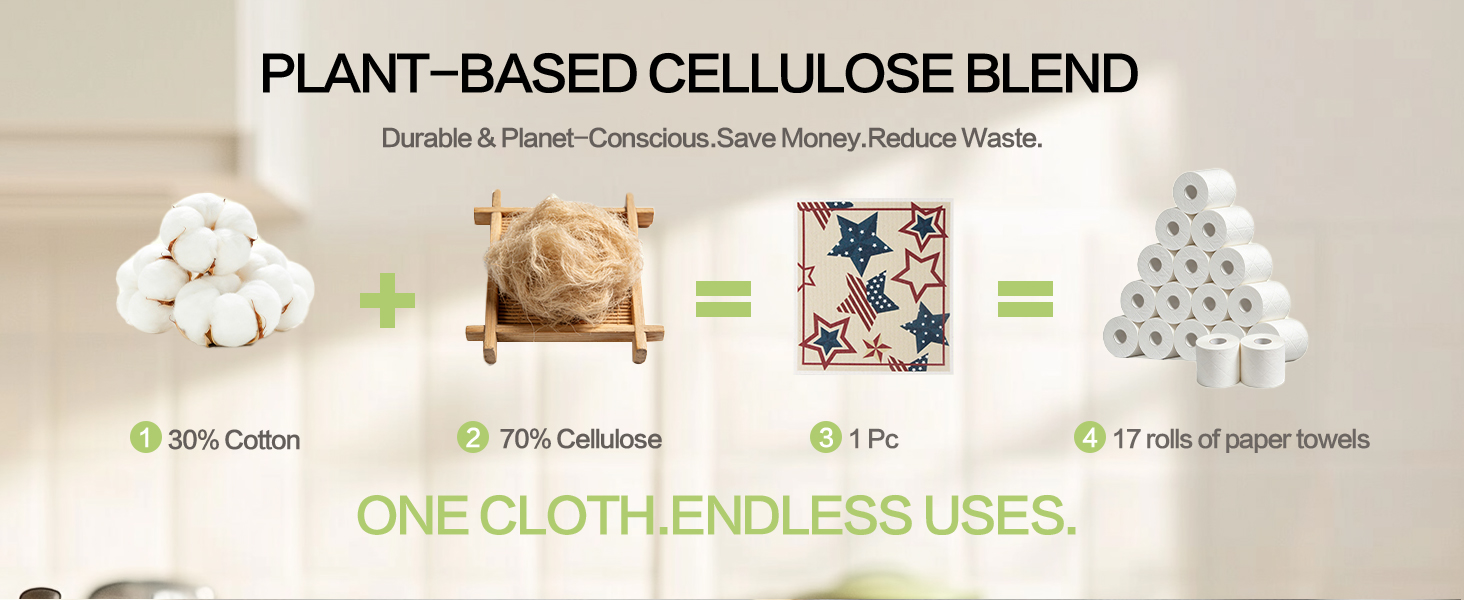 PLANT-BASED CELLULOSE BLEND

Durable & Planet-Conscious.Save Money.Reduce Waste.

+ =

=

1 30% Cotton

2 70% Cellulose

3 1 Pc

4 17 rolls of paper towels

ONE CLOTH.ENDLESS USES.